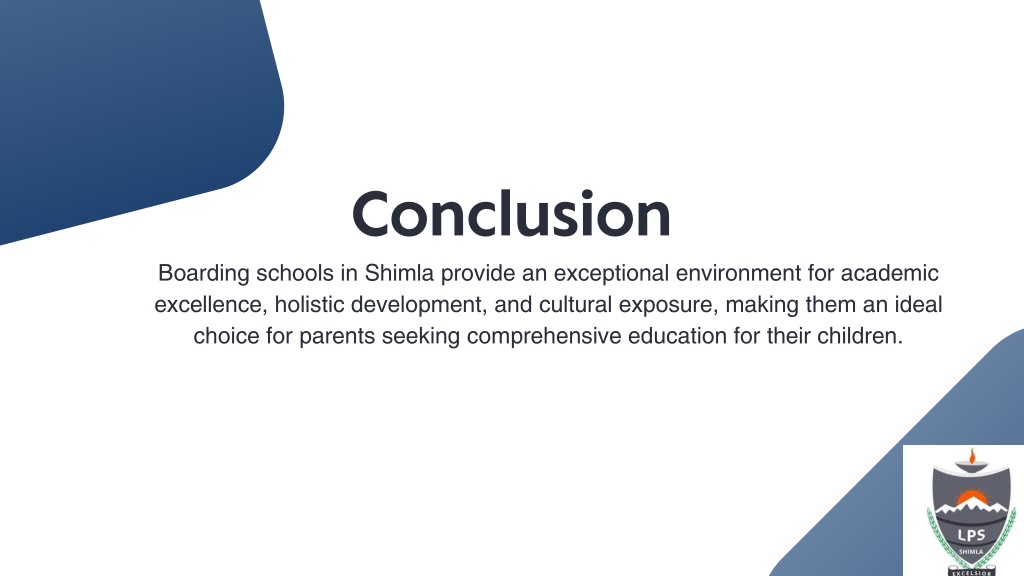 Conclusion

Boarding schools in Shimla provide an exceptional environment for academic excellence, holistic development, and cultural exposure, making them an ideal choice for parents seeking comprehensive education for their children.

LPS
SHIMLA
EXCELSIOR